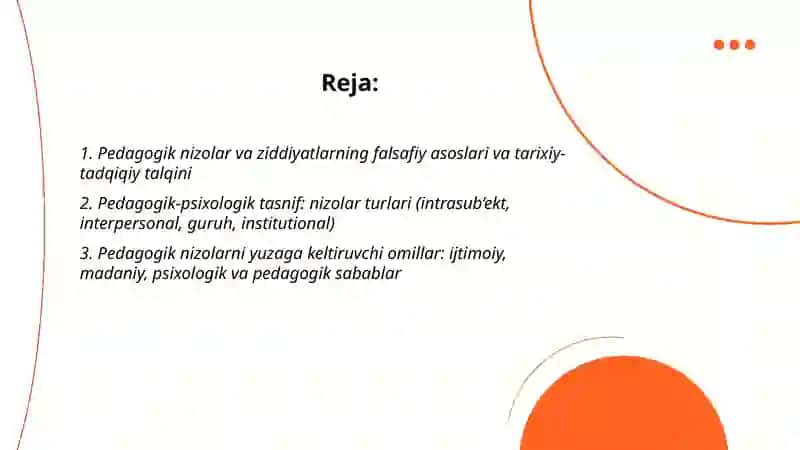 Reja:

1. Pedagogik nizolar va ziddiyatlarning falsafiy asoslari va tarixiy-tadqiqiy talqini

2. Pedagogik-psixologik tasnif: nizolar turlari (intrasub'ekt, interpersonal, guruh, institutional)

3. Pedagogik nizolarni yuzaga keltiruvchi omillar: ijtimoiy, madaniy, psixologik va pedagogik sabablar